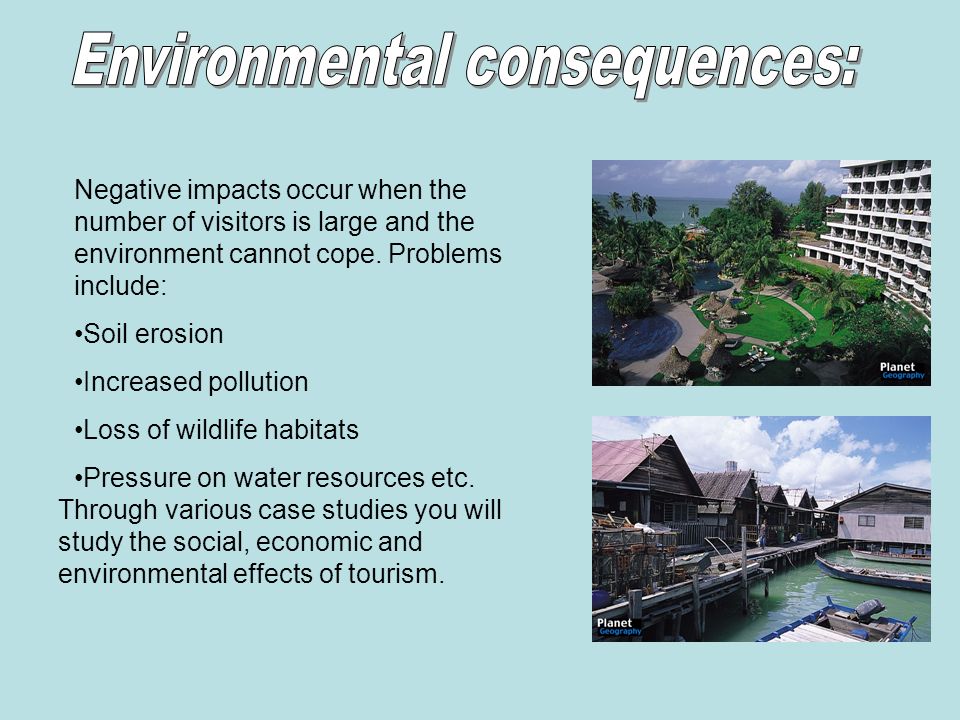 Environmental consequences:

Negative impacts occur when the number of visitors is large and the environment cannot cope. Problems include:

•Soil erosion

•Increased pollution

•Loss of wildlife habitats

•Pressure on water resources etc.

Through various case studies you will study the social, economic and environmental effects of tourism.

Planet Geography

Planet Geography